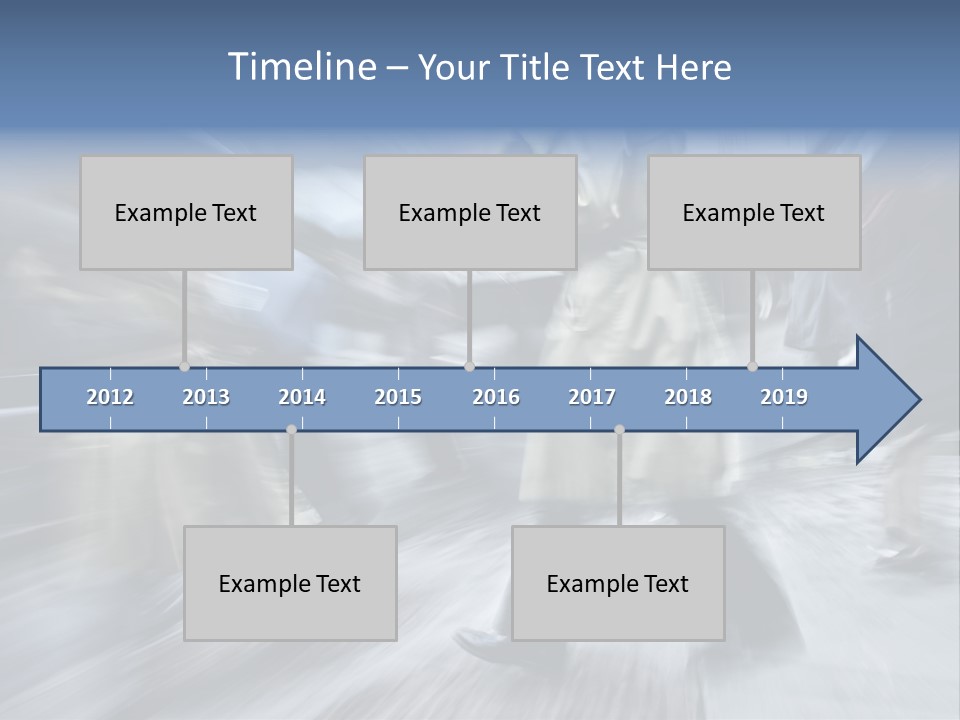 Timeline – Your Title Text Here

Example Text

Example Text

Example Text

2012 2013 2014 2015 2016 2017 2018 2019

Example Text

Example Text